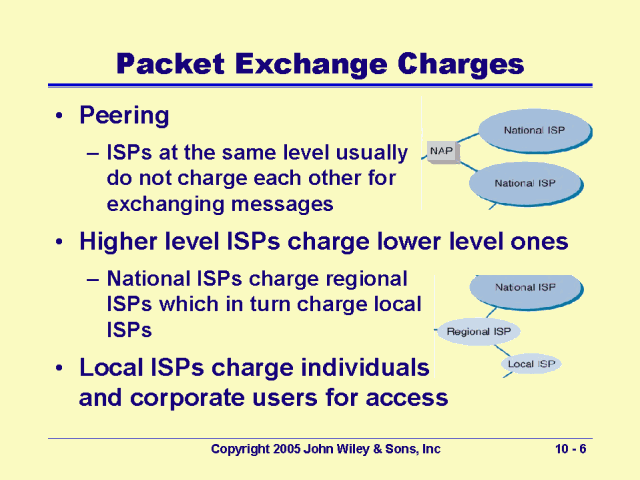 Packet Exchange Charges

• Peering

– ISPs at the same level usually do not charge each other for exchanging messages

NAP

National ISP

National ISP

• Higher level ISPs charge lower level ones

– National ISPs charge regional ISPs which in turn charge local ISPs

National ISP

Regional ISP

Local ISP

• Local ISPs charge individuals and corporate users for access

Copyright 2005 John Wiley & Sons, Inc

10 - 6